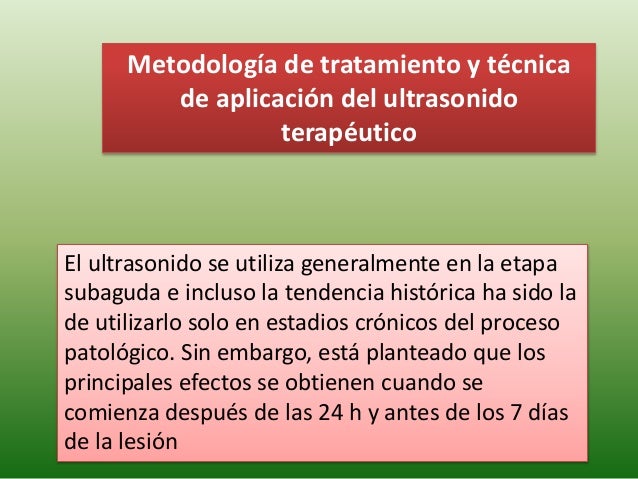 Metodología de tratamiento y técnica de aplicación del ultrasonido terapéutico

El ultrasonido se utiliza generalmente en la etapa subaguda e incluso la tendencia histórica ha sido la de utilizarlo solo en estadios crónicos del proceso patológico. Sin embargo, está planteado que los principales efectos se obtienen cuando se comienza después de las 24 h y antes de los 7 días de la lesión